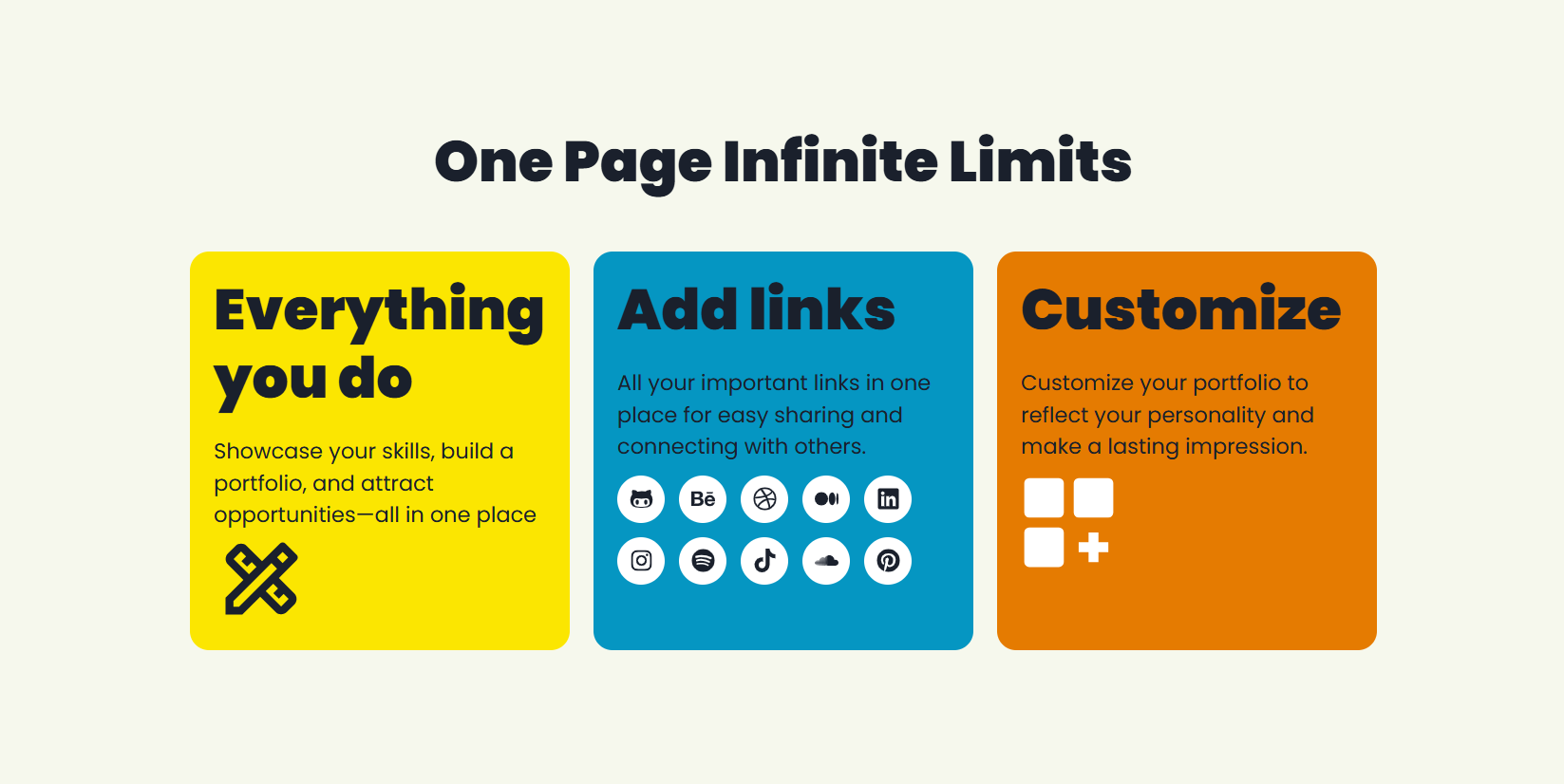 One Page Infinite Limits

Everything you do

Showcase your skills, build a portfolio, and attract opportunities—all in one place

Add links

All your important links in one place for easy sharing and connecting with others.

Bē

in

Customize

Customize your portfolio to reflect your personality and make a lasting impression.